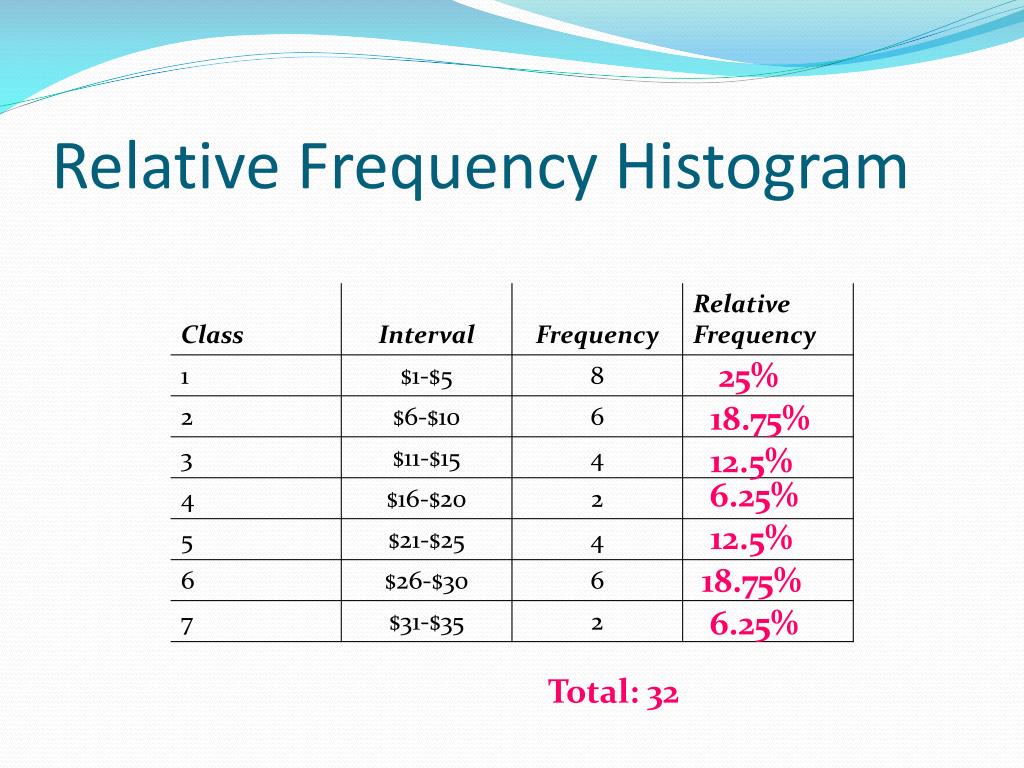 Relative Frequency Histogram

| Class | Interval | Frequency | Relative Frequency |
|---|---|---|---|
| 1 | \$1-\$5 | 8 | 25% |
| 2 | \$6-\$10 | 6 | 18.75% |
| 3 | \$11-\$15 | 4 | 12.5% |
| 4 | \$16-\$20 | 2 | 6.25% |
| 5 | \$21-\$25 | 4 | 12.5% |
| 6 | \$26-\$30 | 6 | 18.75% |
| 7 | \$31-\$35 | 2 | 6.25% |

Total: 32